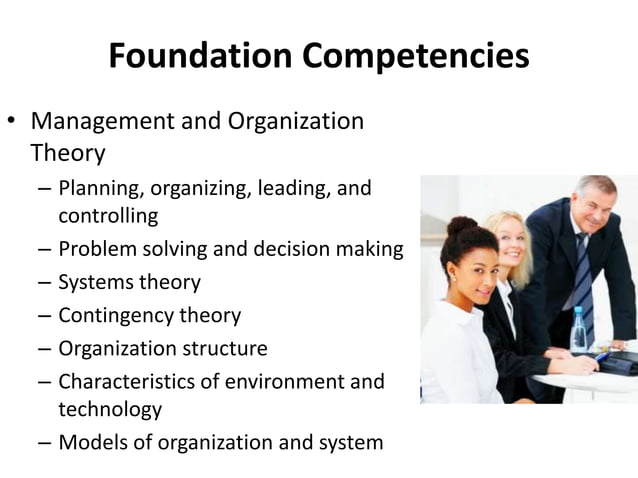 Foundation Competencies

• Management and Organization Theory
 – Planning, organizing, leading, and controlling
 – Problem solving and decision making
 – Systems theory
 – Contingency theory
 – Organization structure
 – Characteristics of environment and technology
 – Models of organization and system